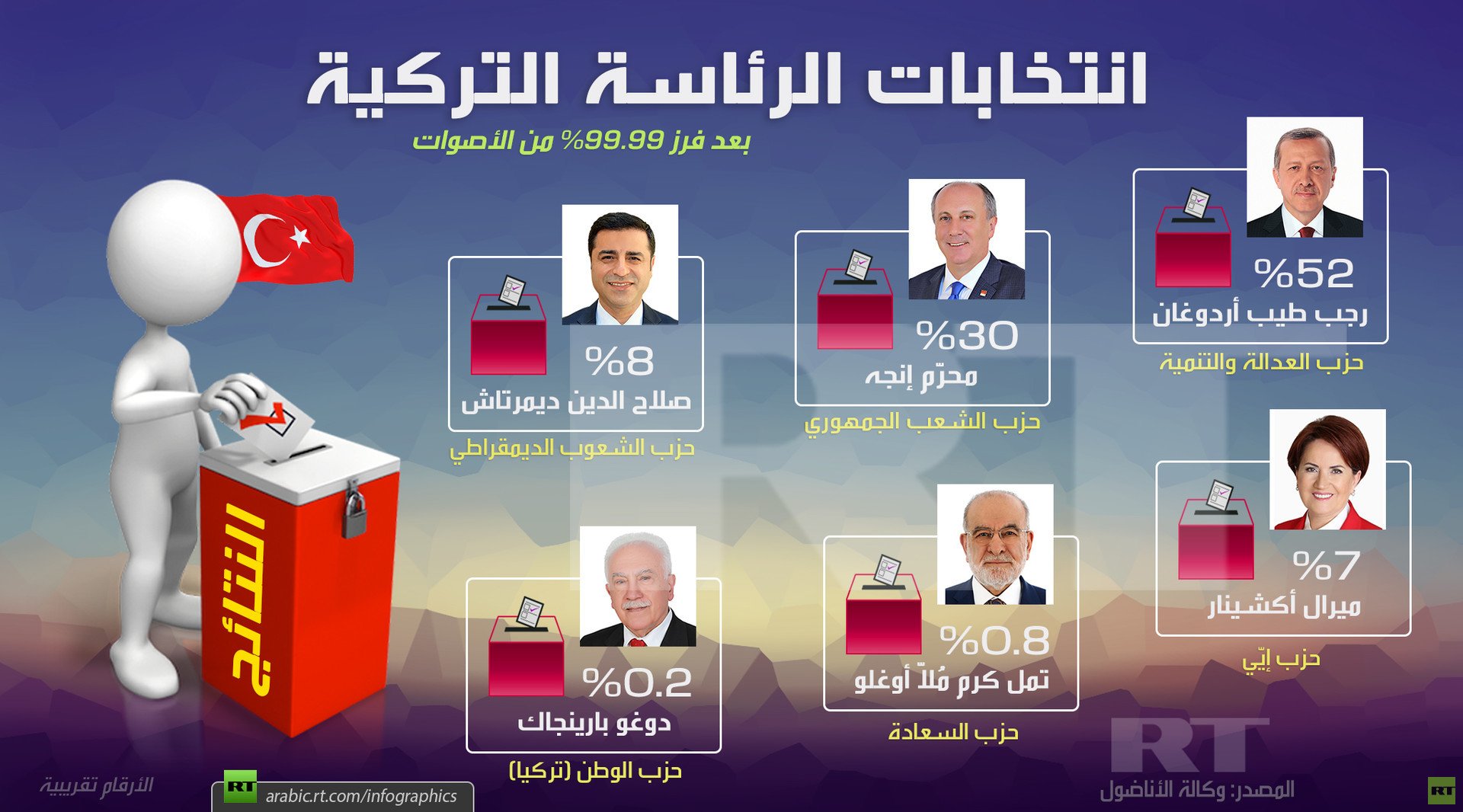 انتخابات الرئاسة التركية

بعد فرز 99.99% من الأصوات

%52
رجب طيب أردوغان
حزب العدالة والتنمية

%30
محرّم إنجه
حزب الشعب الجمهوري

%8
صلاح الدين ديمرتاش
حزب الشعوب الديمقراطي

%7
ميرال أكشينار
حزب إيّي

%0.8
تمل كرم مُلاّ أوغلو
حزب السعادة

%0.2
دوغو بارينجاك
حزب الوطن (تركيا)

النتائج

الأرقام تقريبية

RT arabic.rt.com/infographics

RT

المصدر: وكالة الأناضول

RT